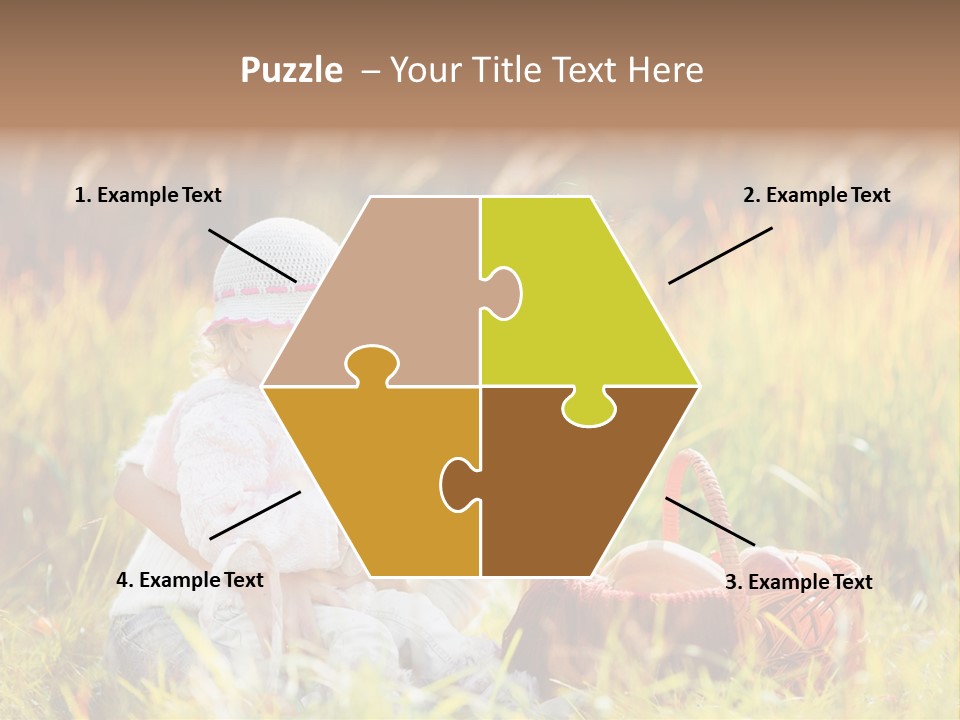 Puzzle – Your Title Text Here

1. Example Text

2. Example Text

4. Example Text

3. Example Text